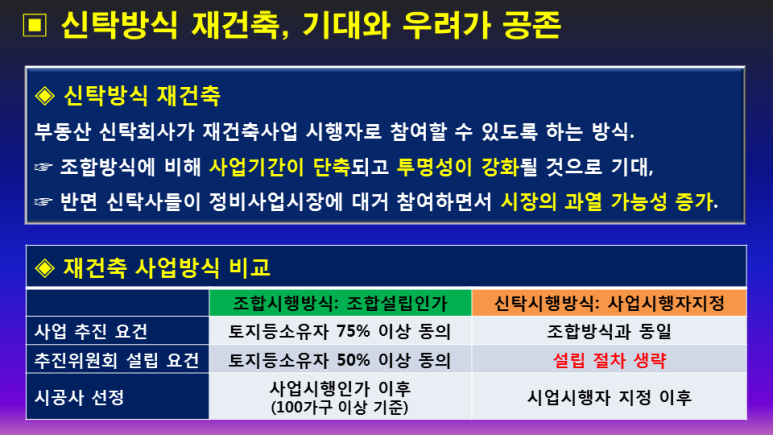 ▣ 신탁방식 재건축, 기대와 우려가 공존

◈ 신탁방식 재건축

부동산 신탁회사가 재건축사업 시행자로 참여할 수 있도록 하는 방식.

☞ 조합방식에 비해 사업기간이 단축되고 투명성이 강화될 것으로 기대,

☞ 반면 신탁사들이 정비사업시장에 대거 참여하면서 시장의 과열 가능성 증가.

◈ 재건축 사업방식 비교

| | 조합시행방식: 조합설립인가 | 신탁시행방식: 사업시행자지정 |
|---|---|---|
| 사업 추진 요건 | 토지등소유자 75% 이상 동의 | 조합방식과 동일 |
| 추진위원회 설립 요건 | 토지등소유자 50% 이상 동의 | 설립 절차 생략 |
| 시공사 선정 | 사업시행인가 이후 (100가구 이상 기준) | 시업시행자 지정 이후 |